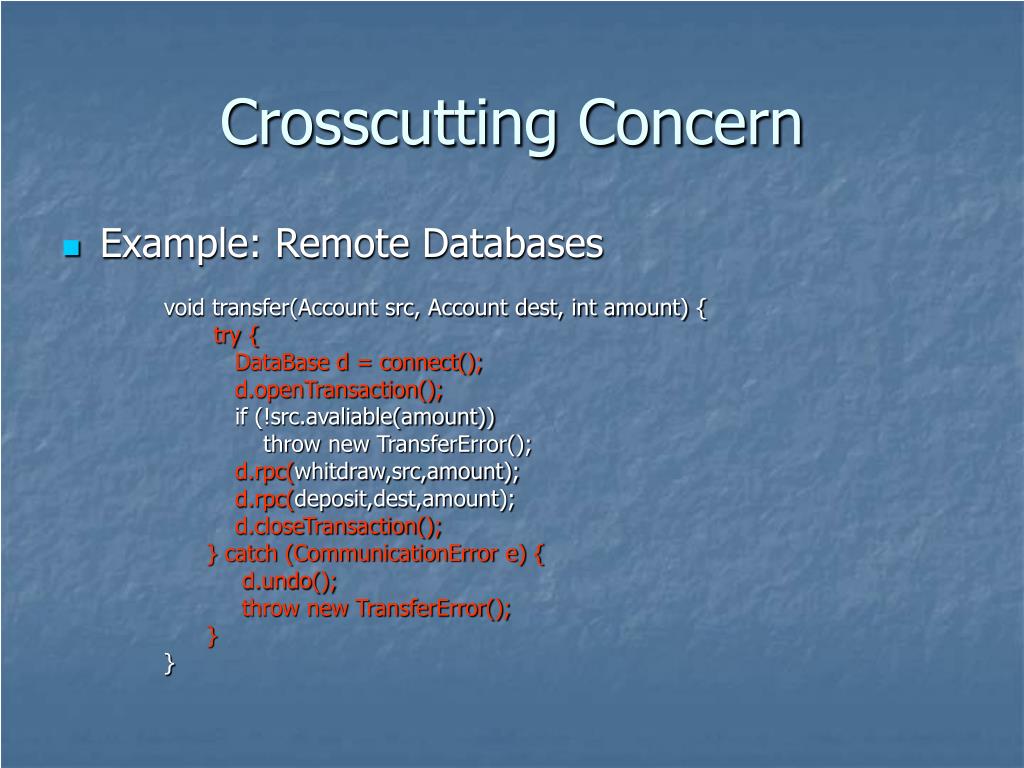 Crosscutting Concern

Example: Remote Databases

void transfer(Account src, Account dest, int amount) {
try {
DataBase d = connect();
d.openTransaction();
if (!src.avaliable(amount))
throw new TransferError();
d.rpc(whitdraw,src,amount);
d.rpc(deposit,dest,amount);
d.closeTransaction();
} catch (CommunicationError e) {
d.undo();
throw new TransferError();
}
}